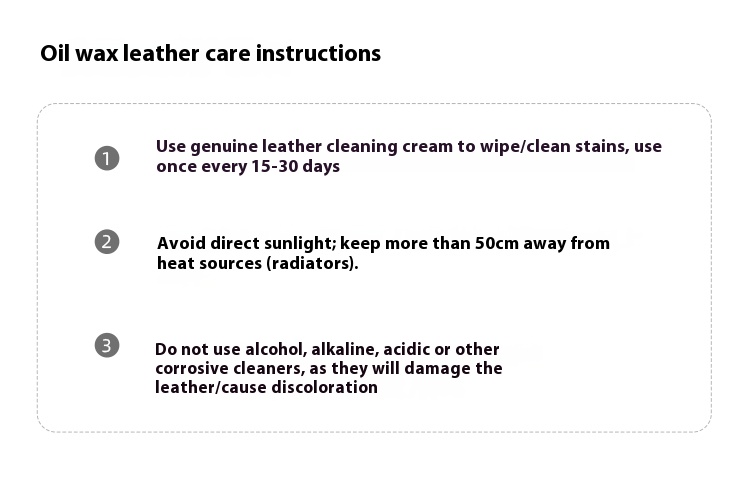 Oil wax leather care instructions

1 Use genuine leather cleaning cream to wipe/clean stains, use once every 15-30 days

2 Avoid direct sunlight; keep more than 50cm away from heat sources (radiators).

3 Do not use alcohol, alkaline, acidic or other corrosive cleaners, as they will damage the leather/cause discoloration